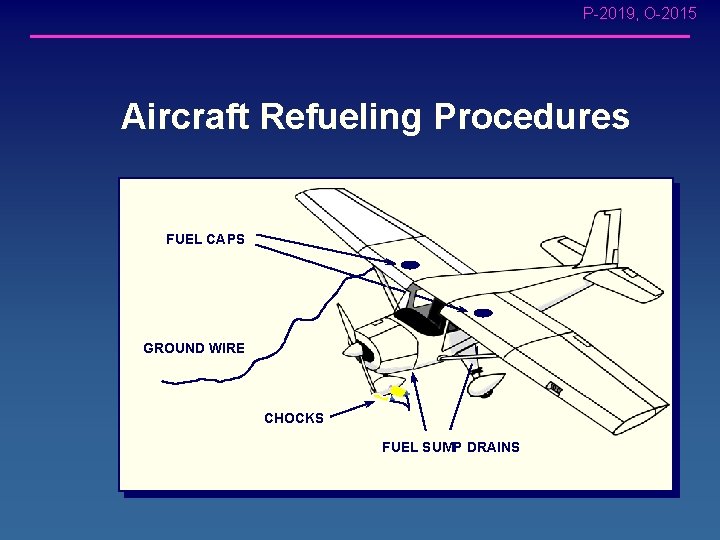 P-2019, O-2015

Aircraft Refueling Procedures

FUEL CAPS

GROUND WIRE

CHOCKS

FUEL SUMP DRAINS